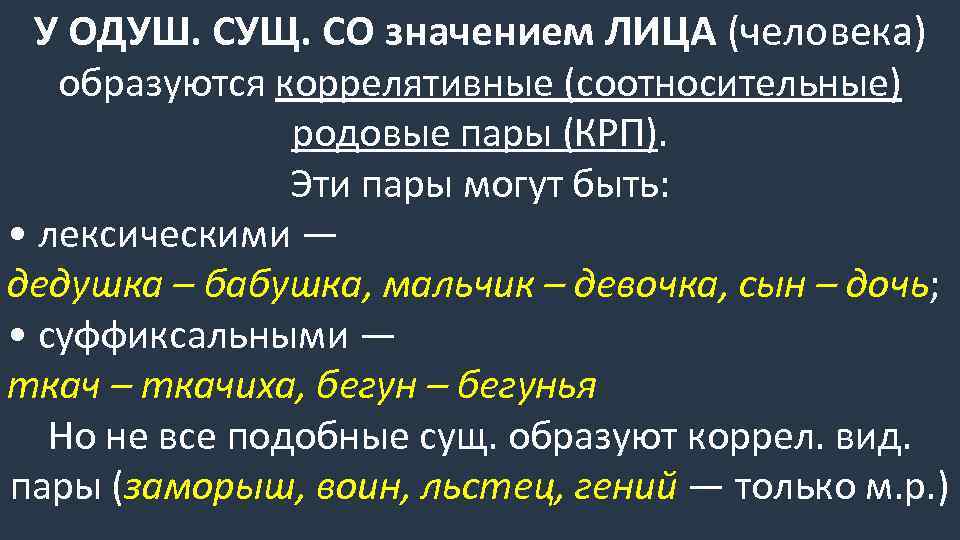 У ОДУШ. СУЩ. СО значением ЛИЦА (человека) образуются коррелятивные (соотносительные) родовые пары (КРП).
Эти пары могут быть:
• лексическими —
дедушка – бабушка, мальчик – девочка, сын – дочь;
• суффиксальными —
ткач – ткачиха, бегун – бегунья
Но не все подобные сущ. образуют коррел. вид. пары (заморыш, воин, льстец, гений — только м.р.)